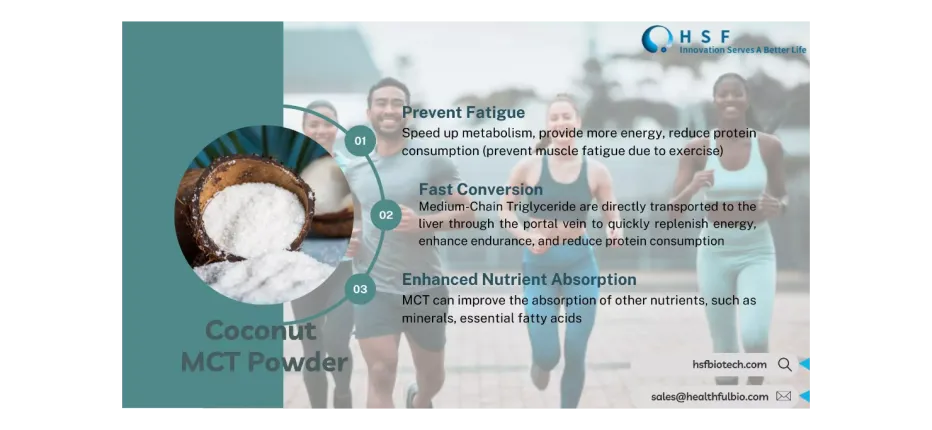 HSF
Innovation Serves A Better Life

01
Prevent Fatigue
Speed up metabolism, provide more energy, reduce protein consumption (prevent muscle fatigue due to exercise)

02
Fast Conversion
Medium-Chain Triglyceride are directly transported to the liver through the portal vein to quickly replenish energy, enhance endurance, and reduce protein consumption

03
Enhanced Nutrient Absorption
MCT can improve the absorption of other nutrients, such as minerals, essential fatty acids

Coconut MCT Powder

hsfbiotech.com

sales@healthfulbio.com